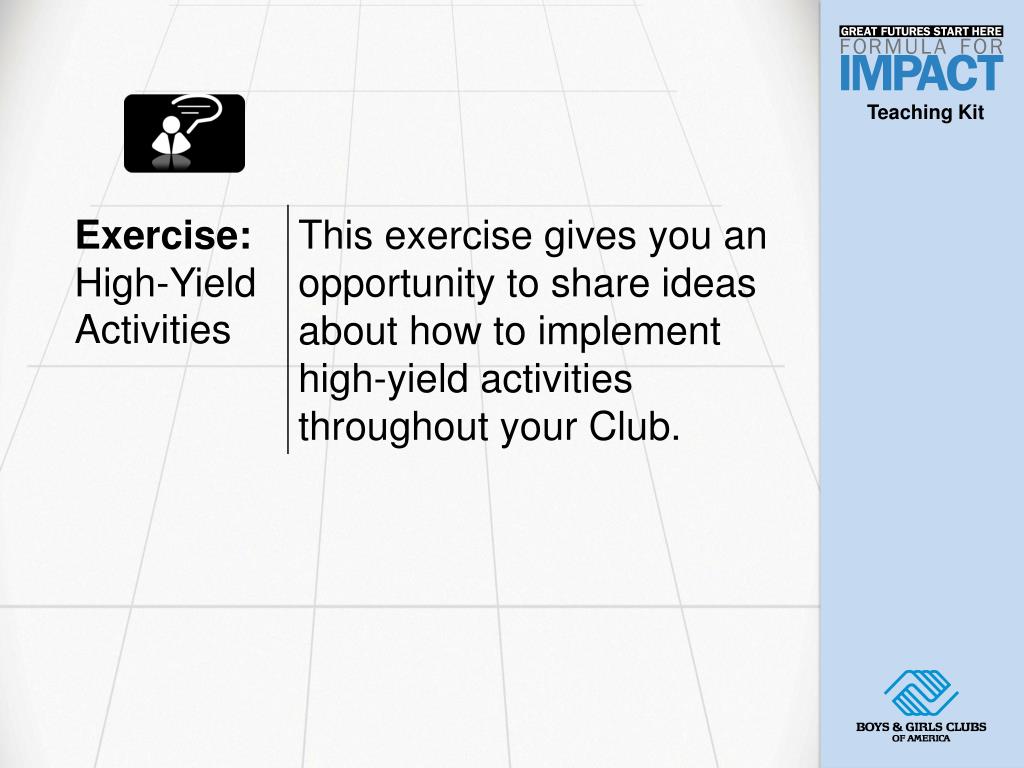 GREAT FUTURES START HERE
FORMULA FOR
IMPACT
Teaching Kit

Exercise:
High-Yield Activities

This exercise gives you an opportunity to share ideas about how to implement high-yield activities throughout your Club.

BOYS & GIRLS CLUBS
OF AMERICA